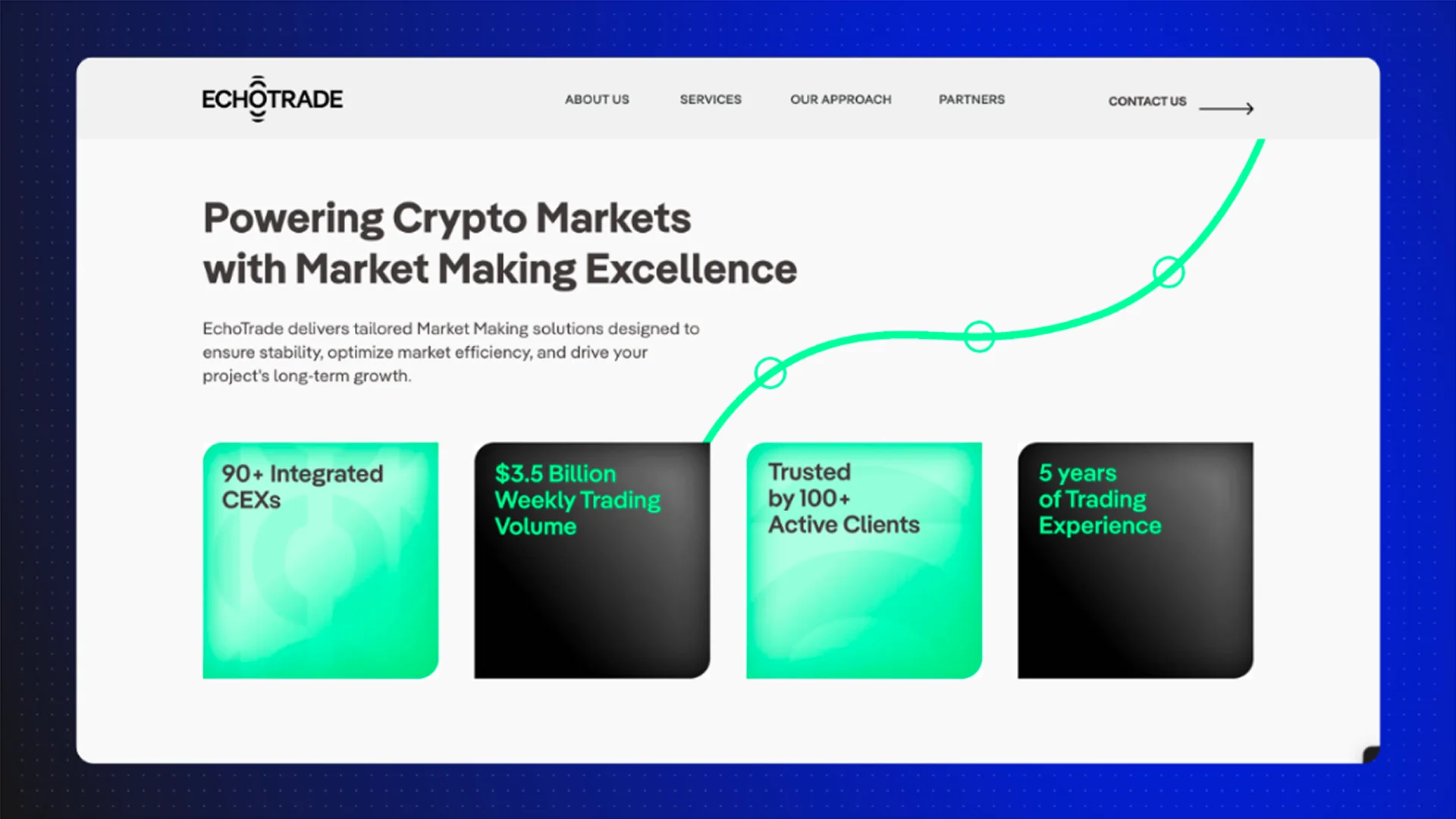 ECHOTRADE

ABOUT US SERVICES OUR APPROACH PARTNERS CONTACT US

Powering Crypto Markets with Market Making Excellence

EchoTrade delivers tailored Market Making solutions designed to ensure stability, optimize market efficiency, and drive your project's long-term growth.

90+ Integrated CEXs

$3.5 Billion Weekly Trading Volume

Trusted by 100+ Active Clients

5 years of Trading Experience